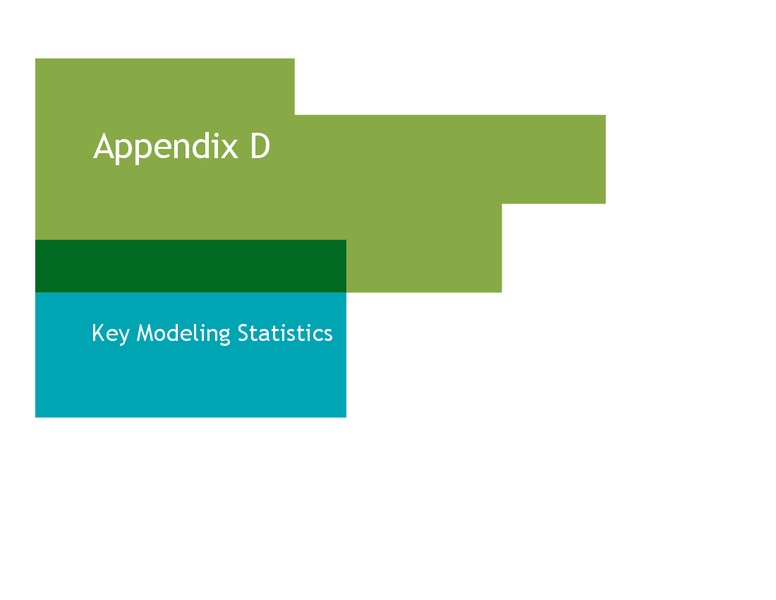 Appendix D

Key Modeling Statistics